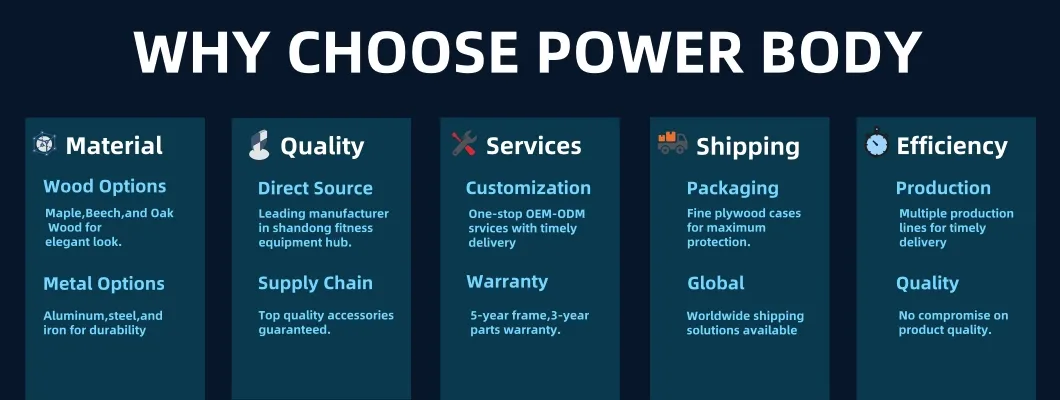 WHY CHOOSE POWER BODY

Material

Wood Options

Maple,Beech,and Oak Wood for elegant look.

Metal Options

Aluminum,steel,and iron for durability

Quality

Direct Source

Leading manufacturer in shandong fitness equipment hub.

Supply Chain

Top quality accessories guaranteed.

Services

Customization

One-stop OEM-ODM srvices with timely delivery

Warranty

5-year frame,3-year parts warranty.

Shipping

Packaging

Fine plywood cases for maximum protection.

Global

Worldwide shipping solutions available

Efficiency

Production

Multiple production lines for timely delivery

Quality

No compromise on product quality.